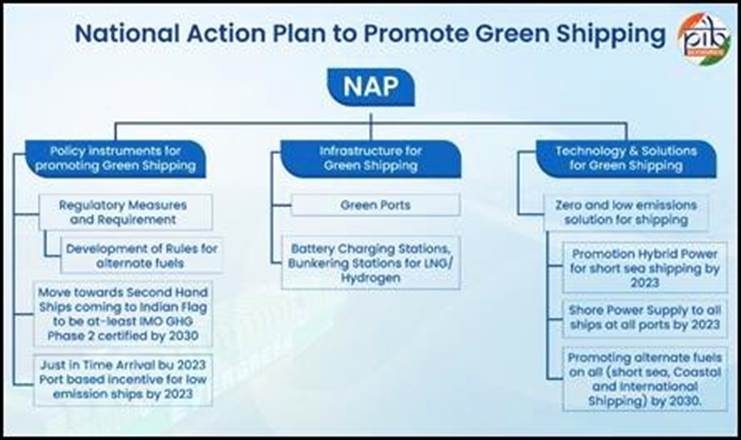 National Action Plan to Promote Green Shipping

pib

NAP

Policy instruments for promoting Green Shipping

Regulatory Measures and Requirement

Development of Rules for alternate fuels

Move towards Second Hand Ships coming to Indian Flag to be at-least IMO GHG Phase 2 certified by 2030

Just in Time Arrival bu 2023 Port based incentive for low emission ships by 2023

Infrastructure for Green Shipping

Green Ports

Battery Charging Stations, Bunkering Stations for LNG/ Hydrogen

Technology & Solutions for Green Shipping

Zero and low emissions solution for shipping

Promotion Hybrid Power for short sea shipping by 2023

Shore Power Supply to all ships at all ports by 2023

Promoting alternate fuels on all (short sea, Coastal and International Shipping) by 2030.